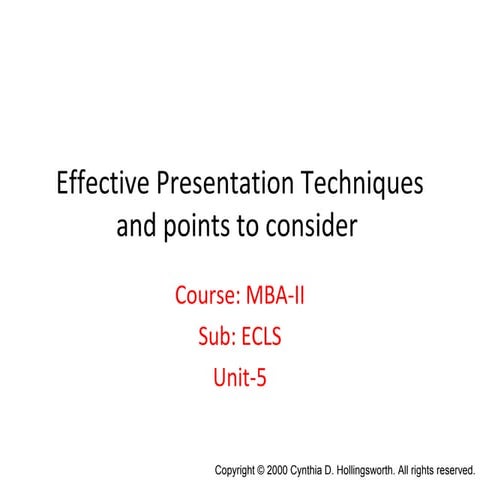 Effective Presentation Techniques and points to consider

Course: MBA-II

Sub: ECLS

Unit-5

Copyright © 2000 Cynthia D. Hollingsworth. All rights reserved.